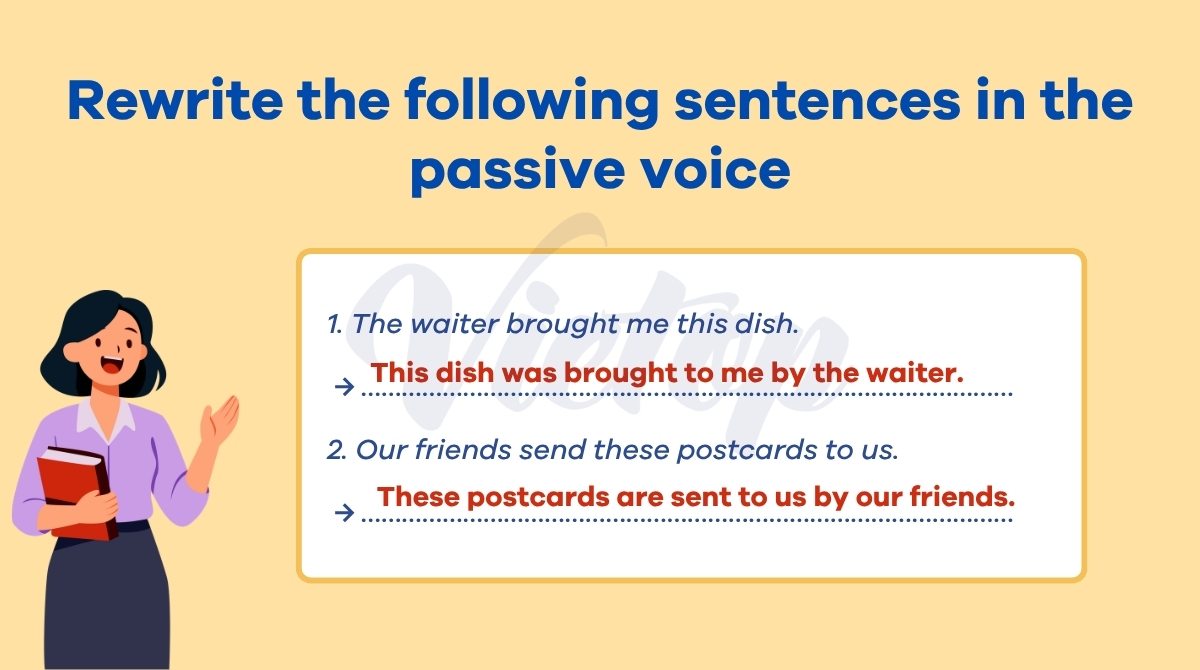 Rewrite the following sentences in the passive voice

Vietop

1. The waiter brought me this dish.

→ This dish was brought to me by the waiter.

2. Our friends send these postcards to us.

→ These postcards are sent to us by our friends.